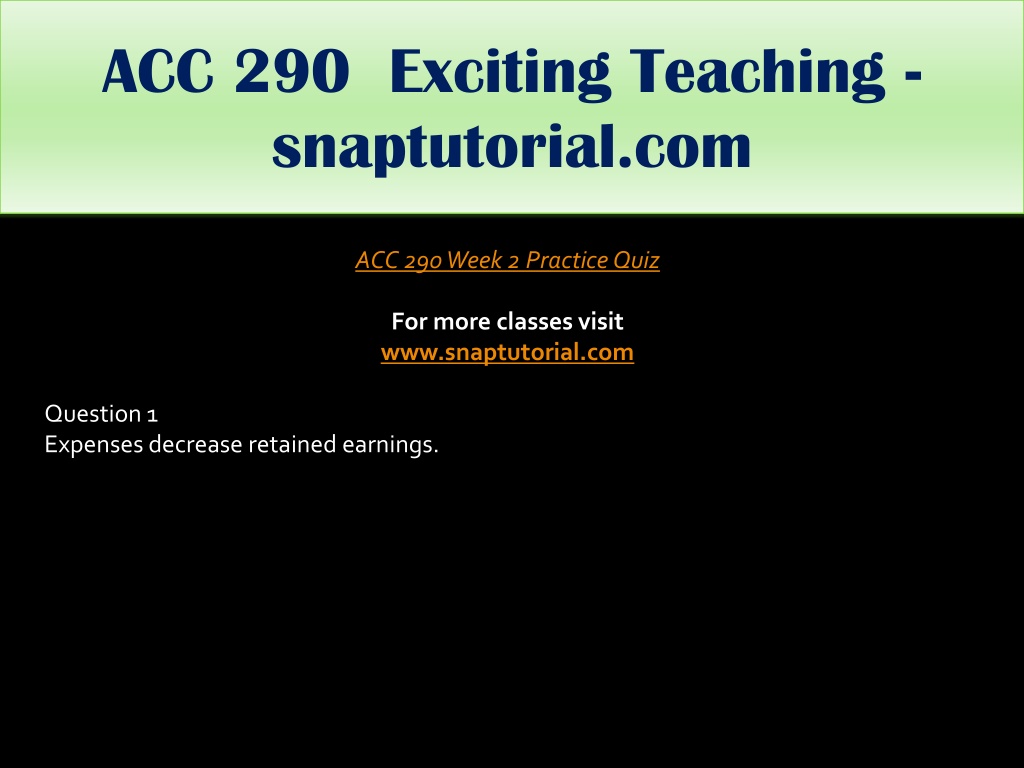 ACC 290 Exciting Teaching - snaptutorial.com

ACC 290 Week 2 Practice Quiz

For more classes visit
www.snaptutorial.com

Question 1
Expenses decrease retained earnings.